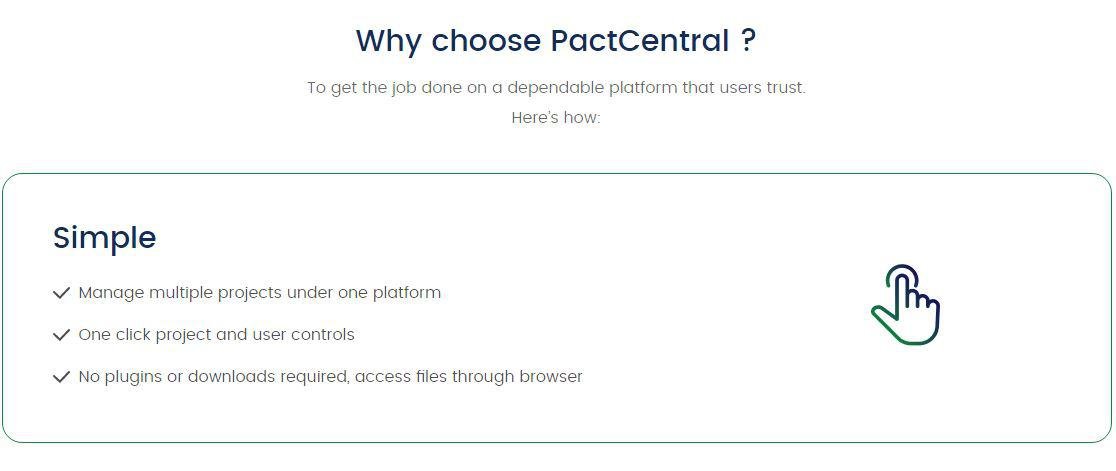 Why choose PactCentral ?

To get the job done on a dependable platform that users trust.
Here's how:

Simple

Manage multiple projects under one platform

One click project and user controls

No plugins or downloads required, access files through browser